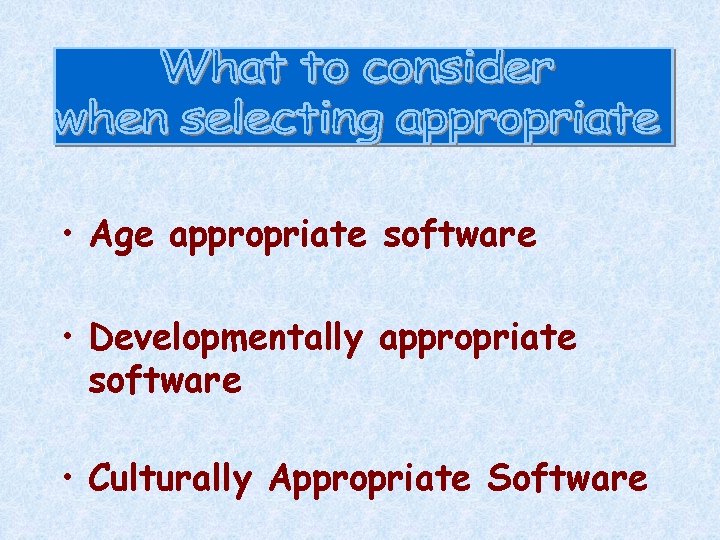 What to consider when selecting appropriate

• Age appropriate software

• Developmentally appropriate software

• Culturally Appropriate Software